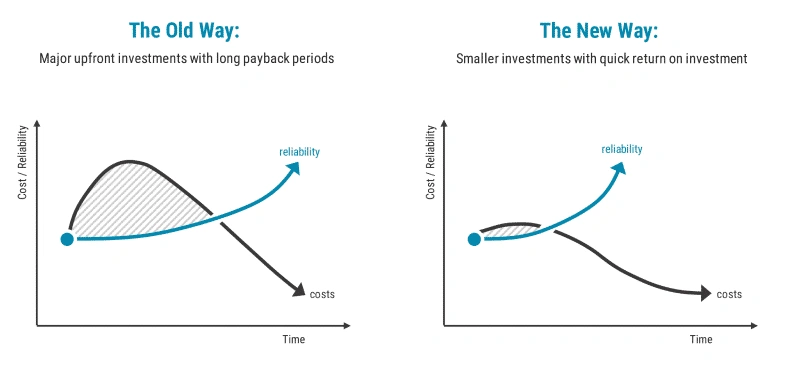 The Old Way:

Major upfront investments with long payback periods

Cost / Reliability

reliability

costs

Time

The New Way:

Smaller investments with quick return on investment

Cost / Reliability

reliability

costs

Time